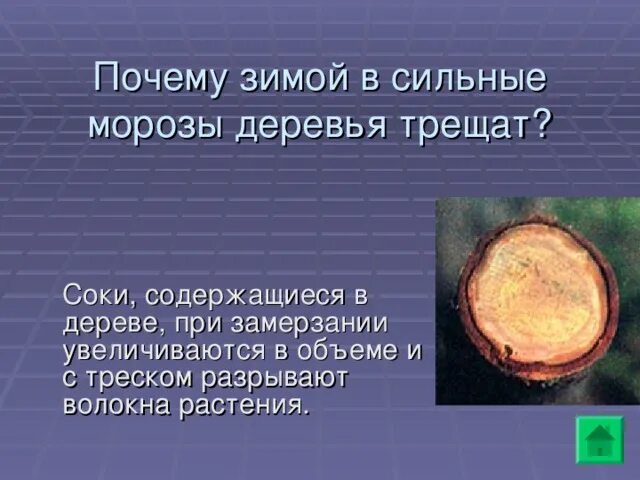 Почему зимой в сильные морозы деревья трещат?

Соки, содержащиеся в дереве, при замерзании увеличиваются в объеме и с треском разрывают волокна растения.